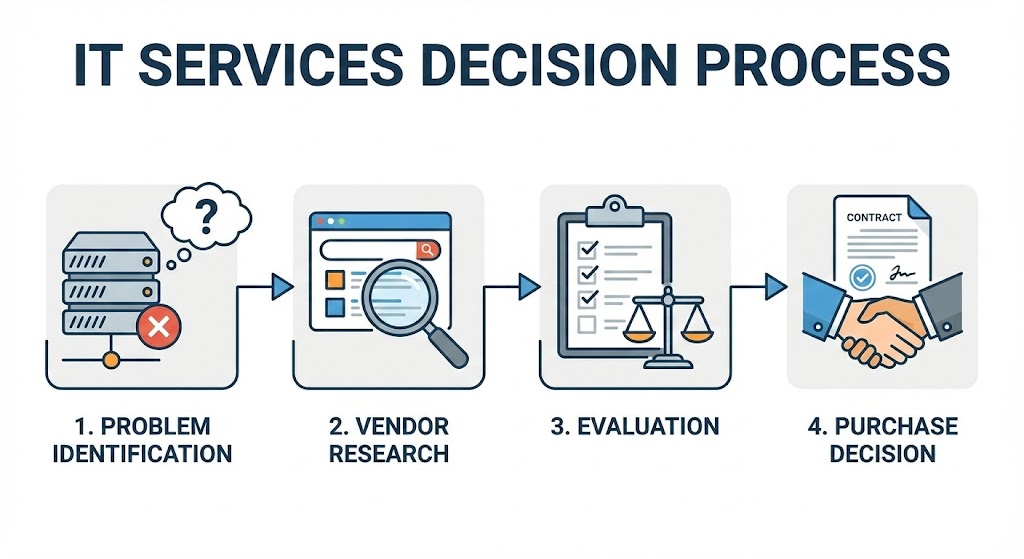 IT SERVICES DECISION PROCESS

?

CONTRACT

1. PROBLEM IDENTIFICATION

2. VENDOR RESEARCH

3. EVALUATION

4. PURCHASE DECISION